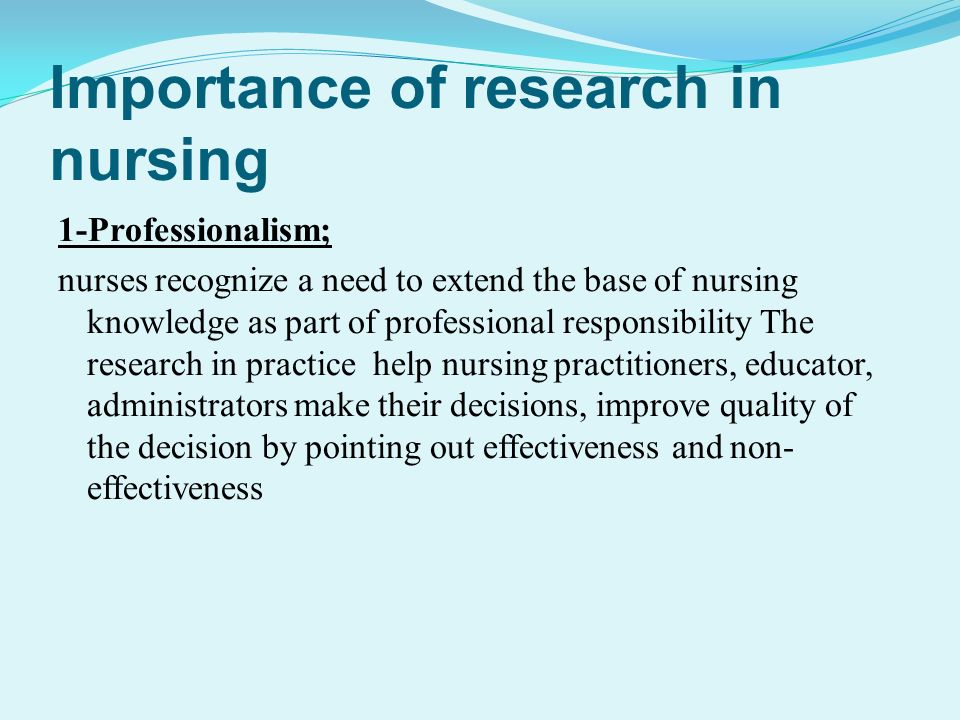 Importance of research in nursing

1-Professionalism;

nurses recognize a need to extend the base of nursing knowledge as part of professional responsibility The research in practice help nursing practitioners, educator, administrators make their decisions, improve quality of the decision by pointing out effectiveness and non-effectiveness